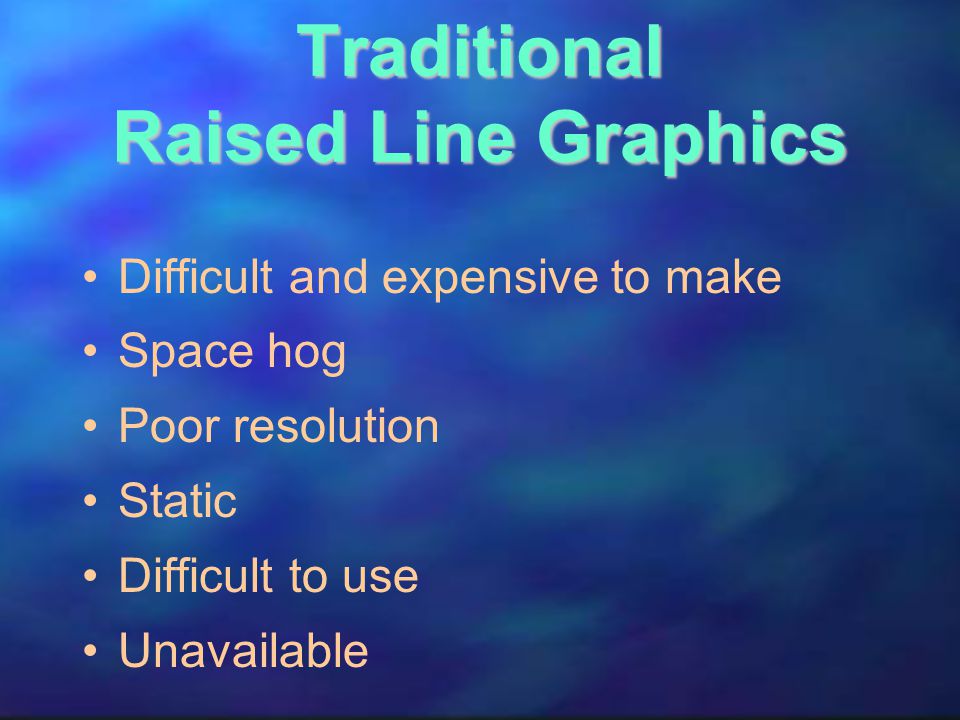 Traditional
Raised Line Graphics

• Difficult and expensive to make
• Space hog
• Poor resolution
• Static
• Difficult to use
• Unavailable